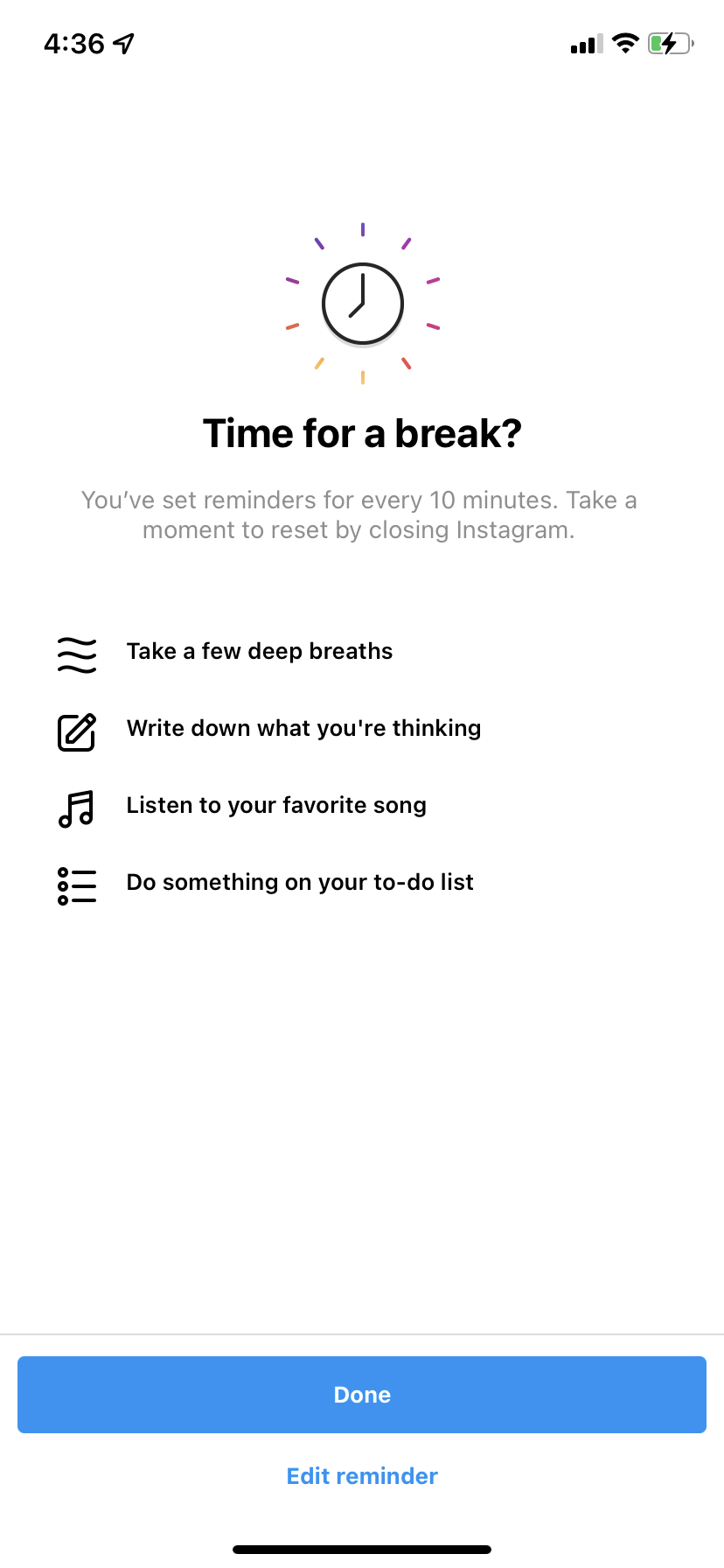 4:36

Time for a break?

You've set reminders for every 10 minutes. Take a moment to reset by closing Instagram.

Take a few deep breaths

Write down what you're thinking

Listen to your favorite song

Do something on your to-do list

Done

Edit reminder